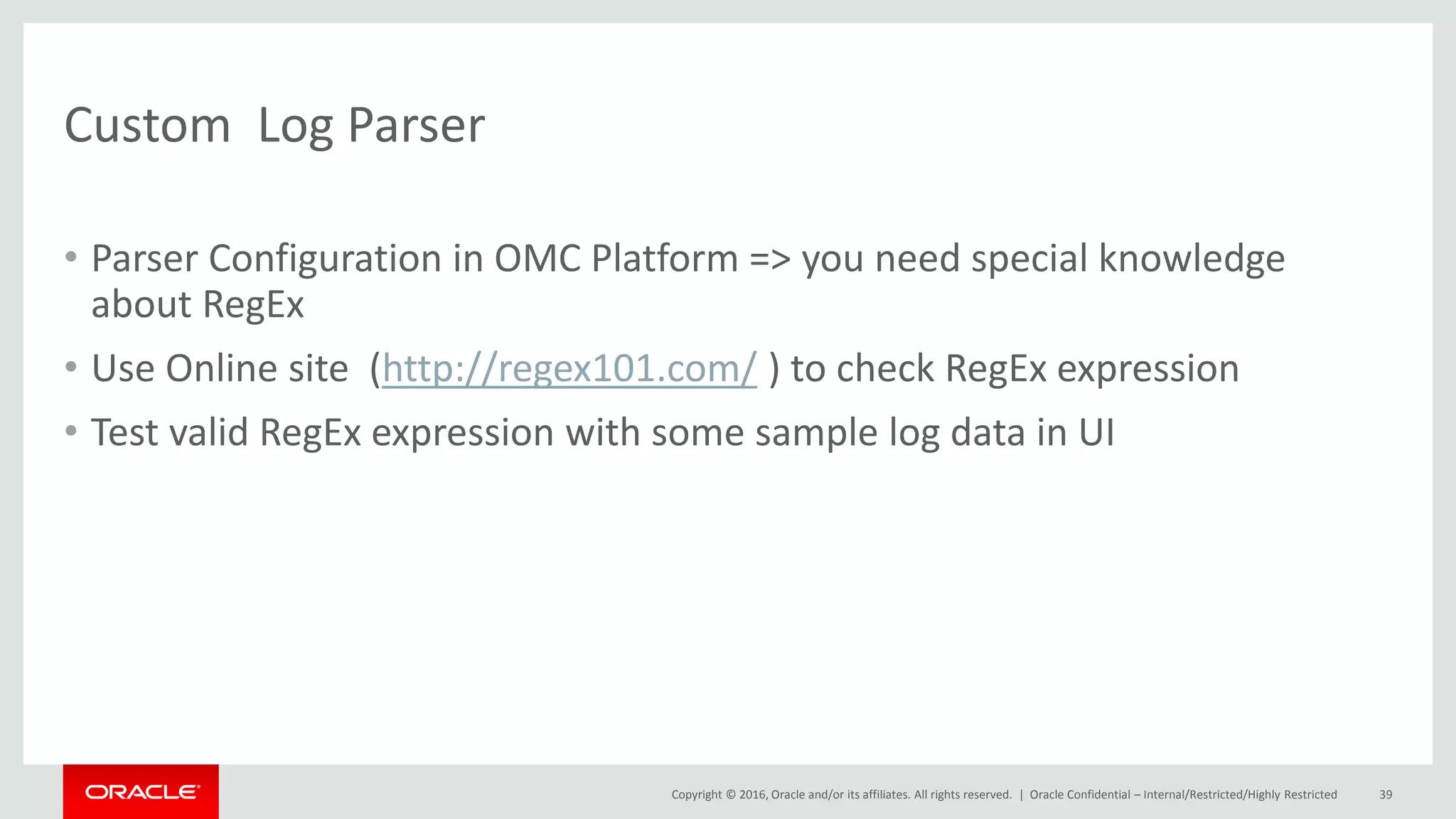 Custom Log Parser

• Parser Configuration in OMC Platform => you need special knowledge about RegEx

• Use Online site (http://regex101.com/ ) to check RegEx expression

• Test valid RegEx expression with some sample log data in UI

ORACLE

Copyright © 2016, Oracle and/or its affiliates. All rights reserved. | Oracle Confidential – Internal/Restricted/Highly Restricted 39